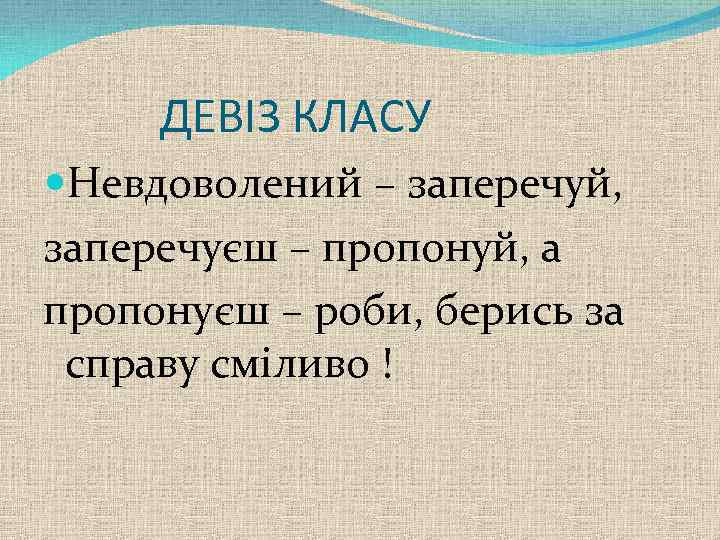 ДЕВІЗ КЛАСУ

Невдоволений – заперечуй, заперечуєш – пропонуй, а пропонуєш – роби, берись за справу сміливо !